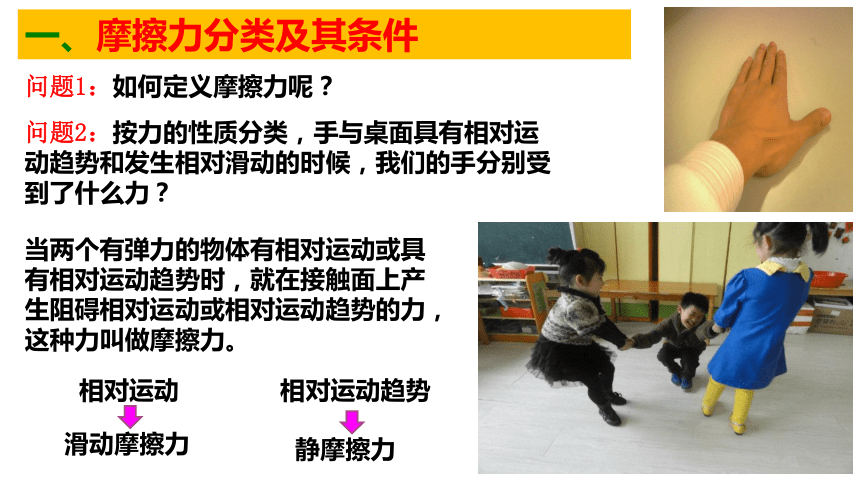 一、摩擦力分类及其条件

问题1：如何定义摩擦力呢？

问题2：按力的性质分类，手与桌面具有相对运动趋势和发生相对滑动的时候，我们的手分别受到了什么力？

当两个有弹力的物体有相对运动或具有相对运动趋势时，就在接触面上产生阻碍相对运动或相对运动趋势的力，这种力叫做摩擦力。

相对运动
滑动摩擦力

相对运动趋势
静摩擦力